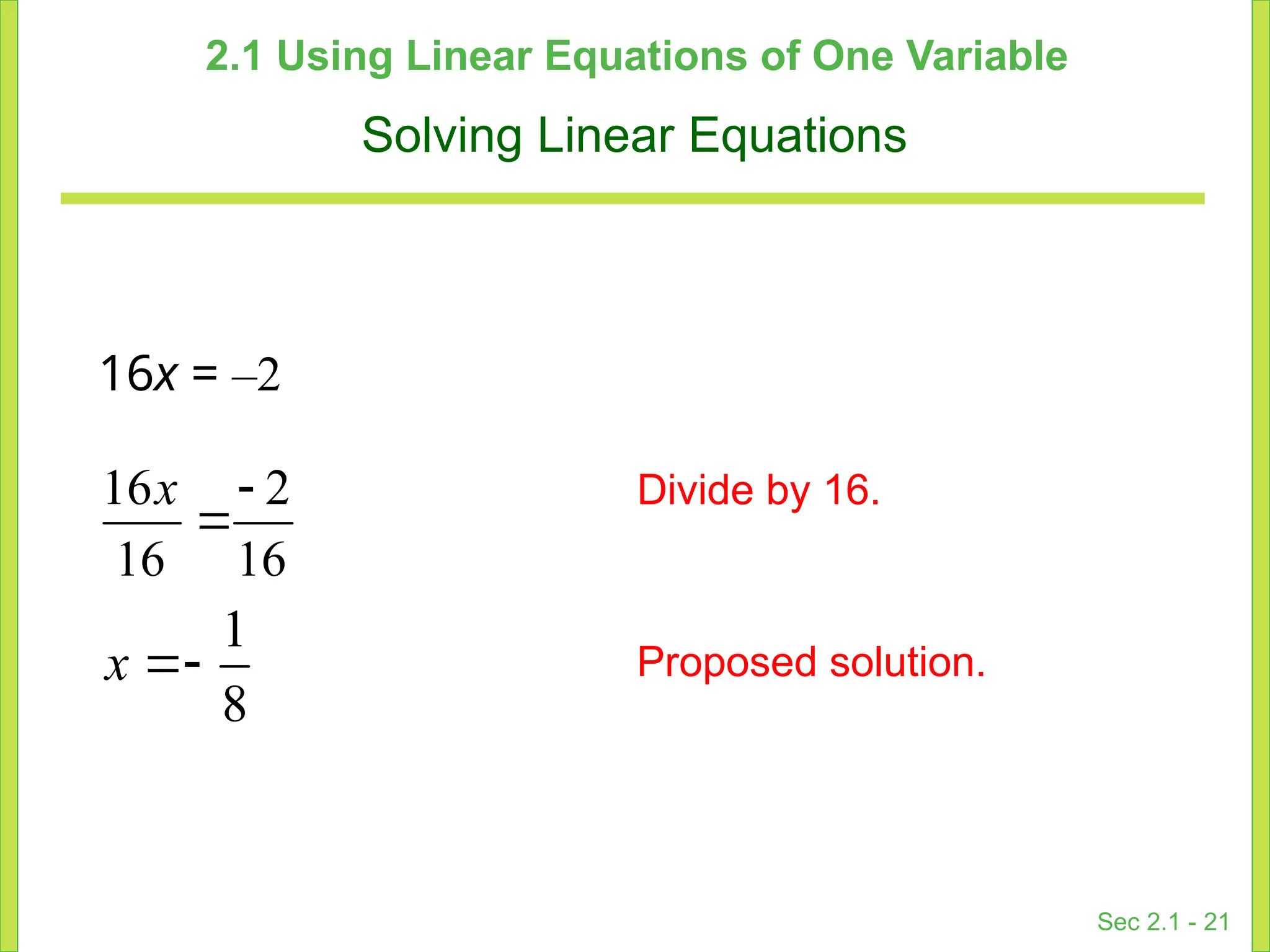 2.1 Using Linear Equations of One Variable

Solving Linear Equations

$16x = -2$

$\frac{16x}{16} = \frac{-2}{16}$

Divide by 16.

$x = -\frac{1}{8}$

Proposed solution.

Sec 2.1 - 21